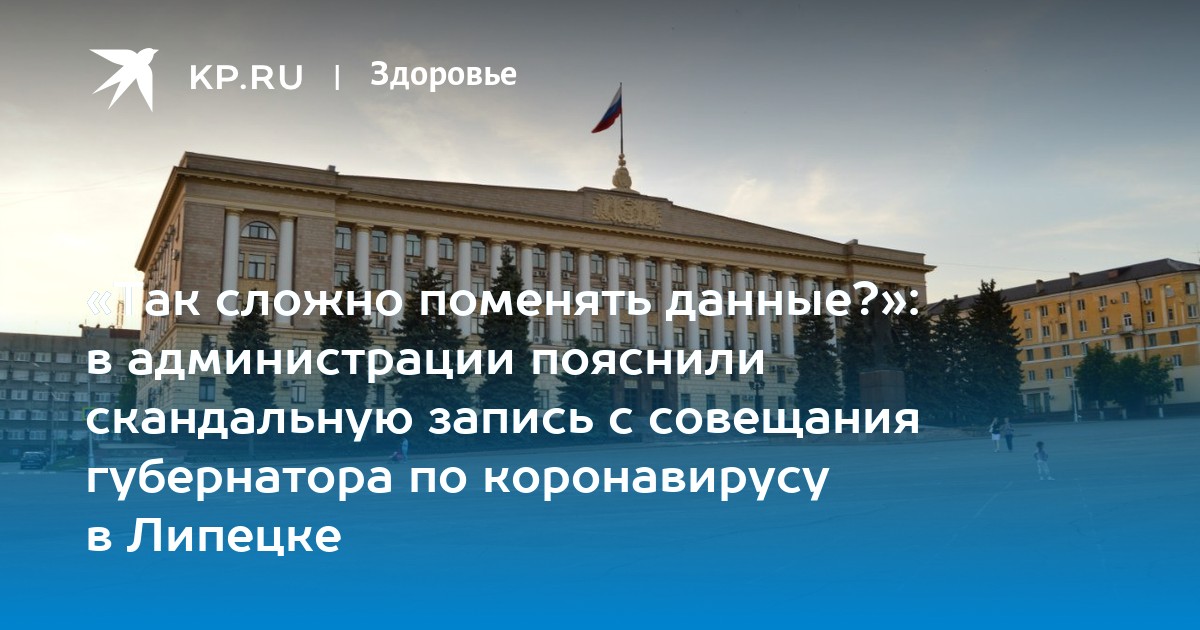 KP.RU | Здоровье

«Так сложно поменять данные?»: в администрации пояснили скандальную запись с совещания губернатора по коронавирусу в Липецке